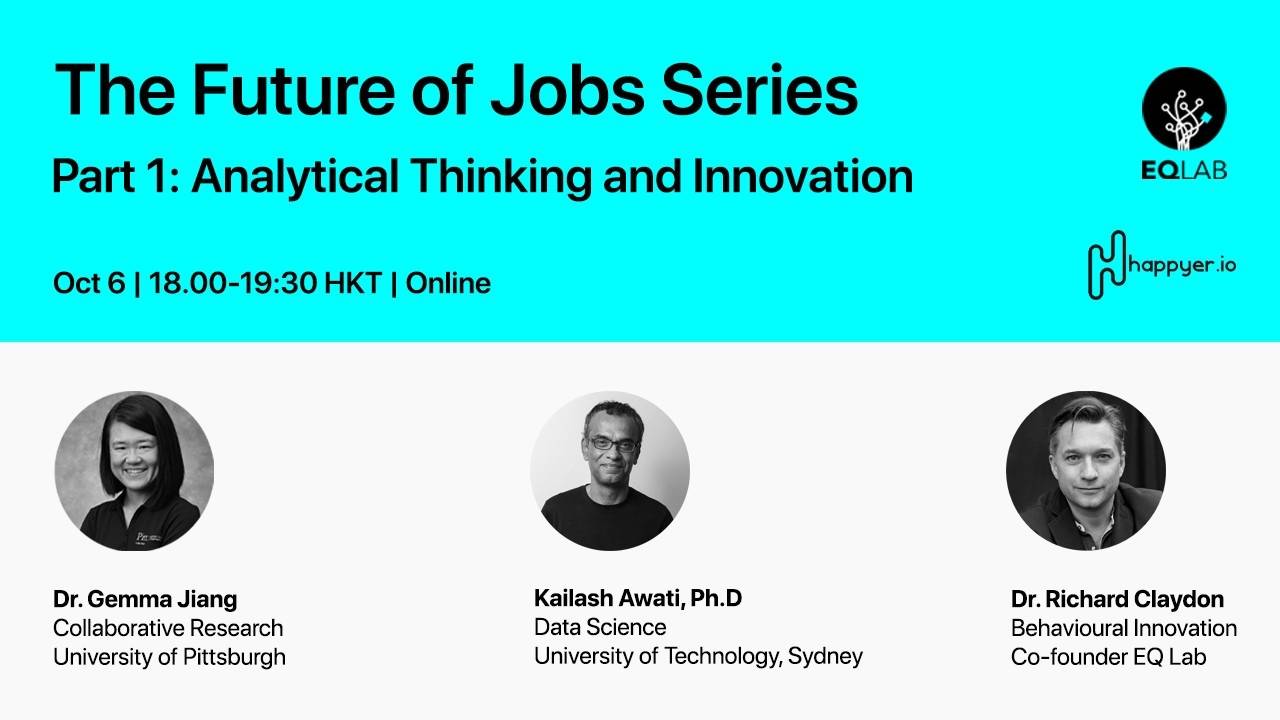 The Future of Jobs Series

Part 1: Analytical Thinking and Innovation

Oct 6 | 18.00-19:30 HKT | Online

EQLAB

happyer.io

Dr. Gemma Jiang
Collaborative Research
University of Pittsburgh

Kailash Awati, Ph.D
Data Science
University of Technology, Sydney

Dr. Richard Claydon
Behavioural Innovation
Co-founder EQ Lab